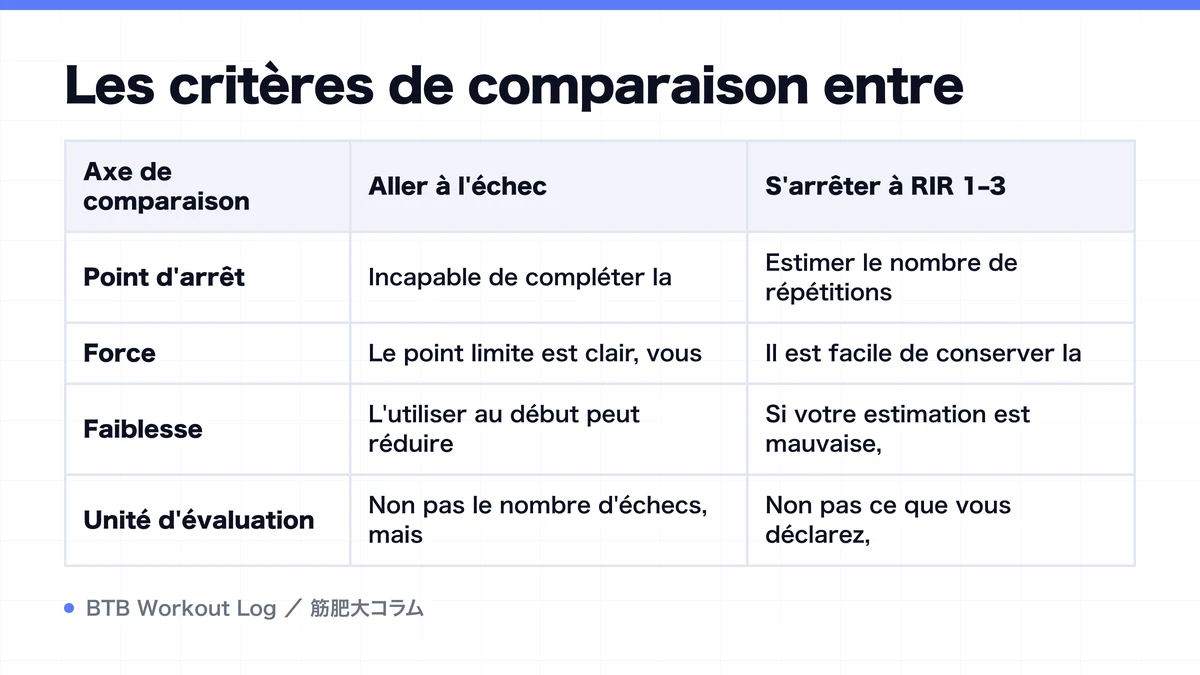 Les critères de comparaison entre

| Axe de comparaison | Aller à l'échec | S'arrêter à RIR 1-3 |
|---|---|---|
| Point d'arrêt | Incapable de compléter la | Estimer le nombre de répétitions |
| Force | Le point limite est clair, vous | Il est facile de conserver la |
| Faiblesse | L'utiliser au début peut réduire | Si votre estimation est mauvaise, |
| Unité d'évaluation | Non pas le nombre d'échecs, mais | Non pas ce que vous déclarez, |

BTB Workout Log ／ 筋肥大コラム